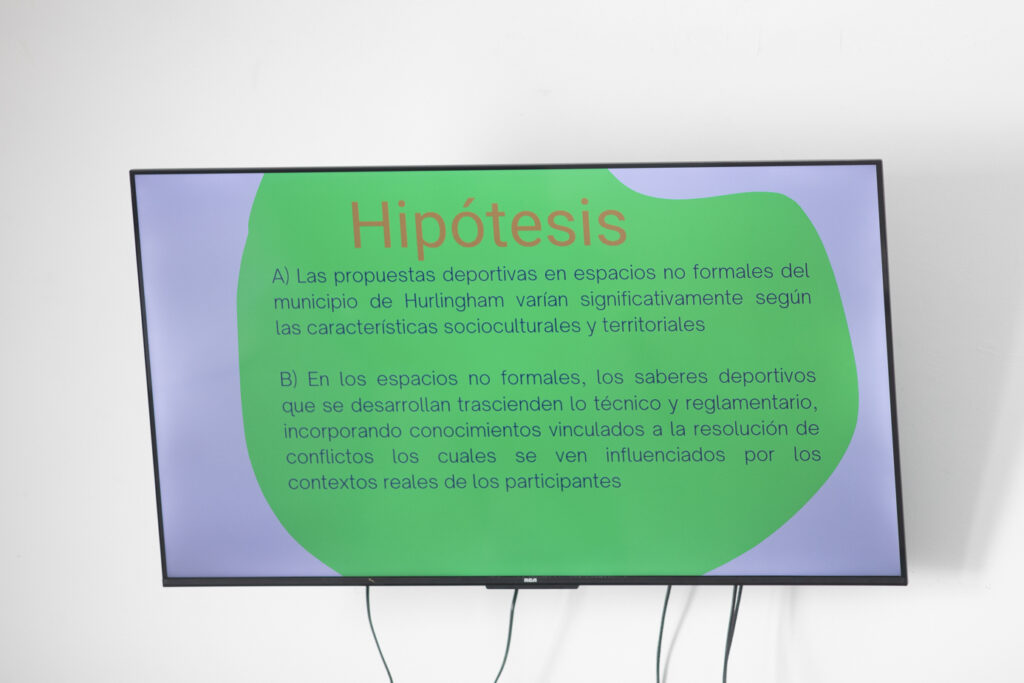 Hipótesis

A) Las propuestas deportivas en espacios no formales del municipio de Hurlingham varían significativamente según las características socioculturales y territoriales

B) En los espacios no formales, los saberes deportivos que se desarrollan trascienden lo técnico y reglamentario, incorporando conocimientos vinculados a la resolución de conflictos los cuales se ven influenciados por los contextos reales de los participantes

RCA